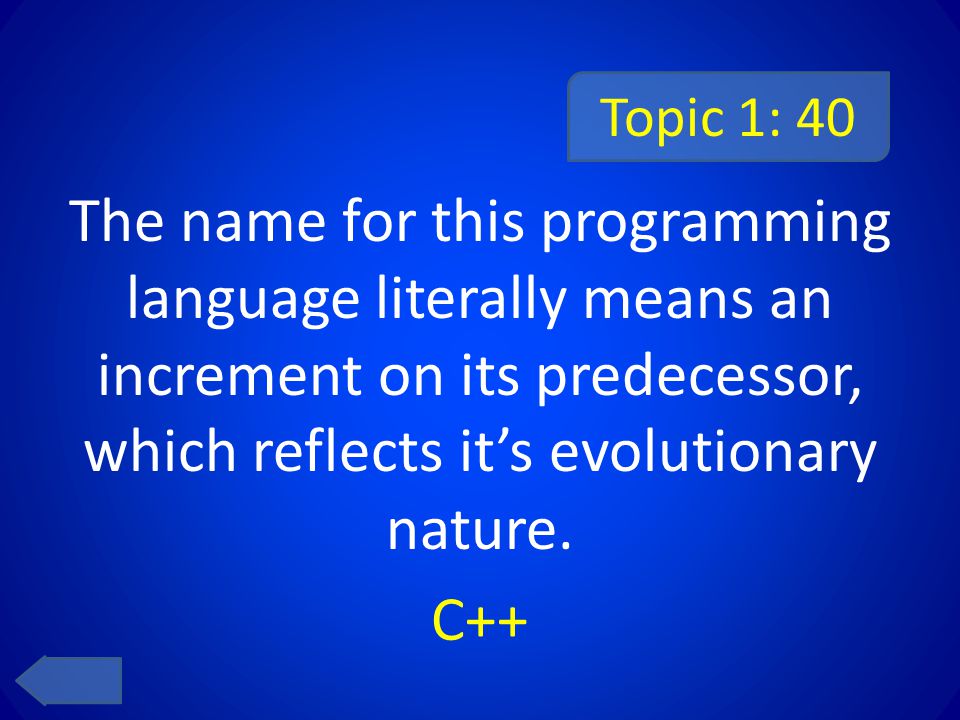 Topic 1: 40

The name for this programming language literally means an increment on its predecessor, which reflects it’s evolutionary nature.

C++